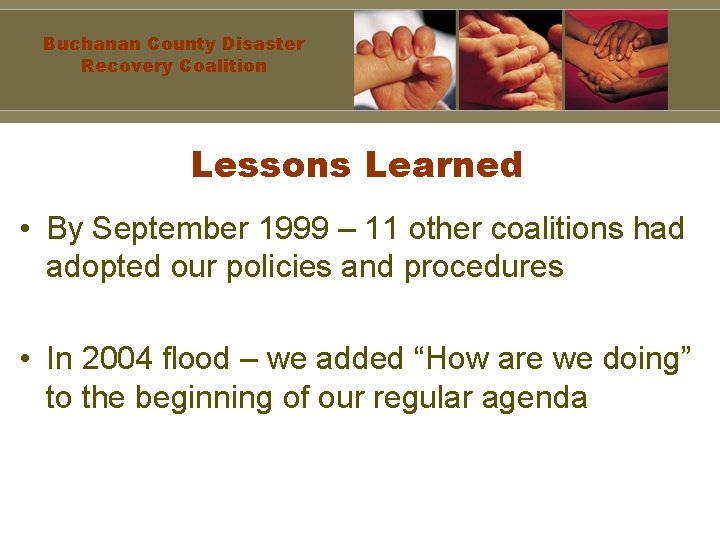 Buchanan County Disaster Recovery Coalition

Lessons Learned

• By September 1999 – 11 other coalitions had adopted our policies and procedures

• In 2004 flood – we added “How are we doing” to the beginning of our regular agenda